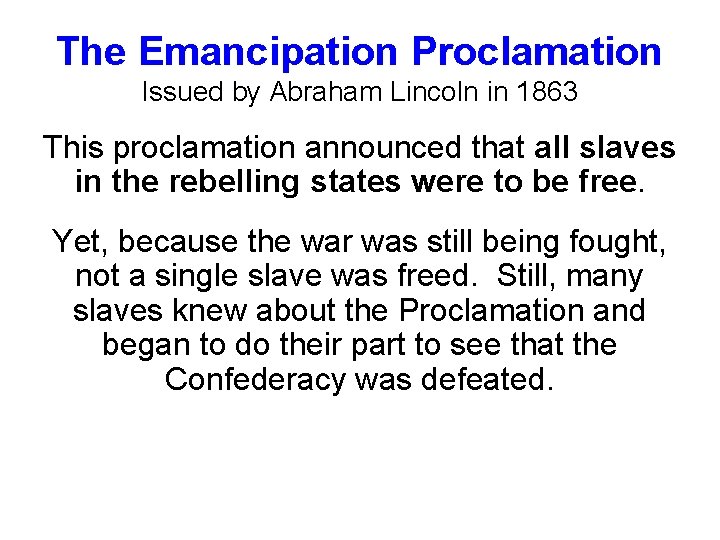 The Emancipation Proclamation
Issued by Abraham Lincoln in 1863

This proclamation announced that all slaves in the rebelling states were to be free.

Yet, because the war was still being fought, not a single slave was freed. Still, many slaves knew about the Proclamation and began to do their part to see that the Confederacy was defeated.